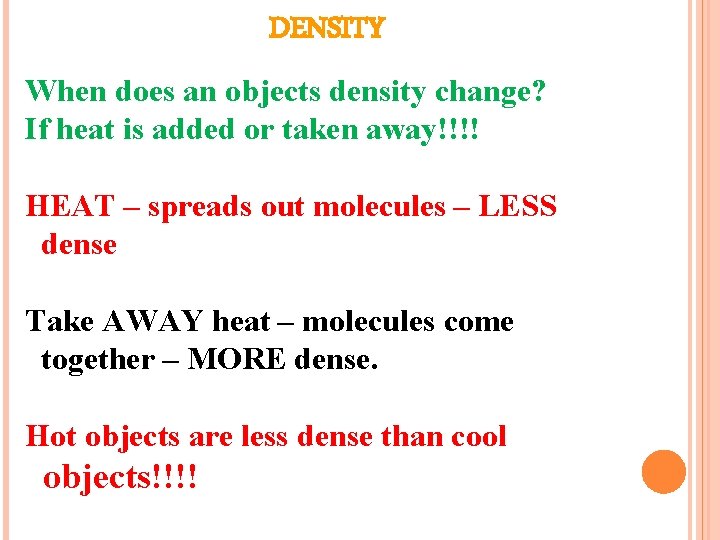 DENSITY

When does an objects density change?
If heat is added or taken away!!!!

HEAT – spreads out molecules – LESS dense

Take AWAY heat – molecules come together – MORE dense.

Hot objects are less dense than cool objects!!!!